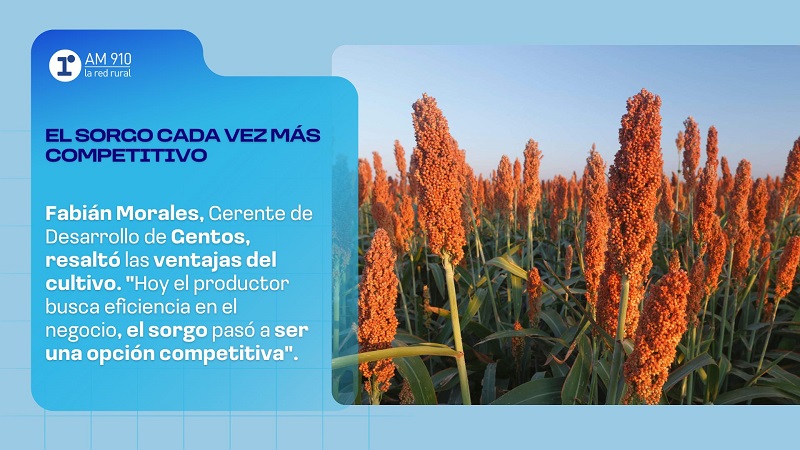 AM 910
la red rural

EL SORGO CADA VEZ MÁS COMPETITIVO

Fabián Morales, Gerente de Desarrollo de Gentos, resaltó las ventajas del cultivo. "Hoy el productor busca eficiencia en el negocio, el sorgo pasó a ser una opción competitiva".